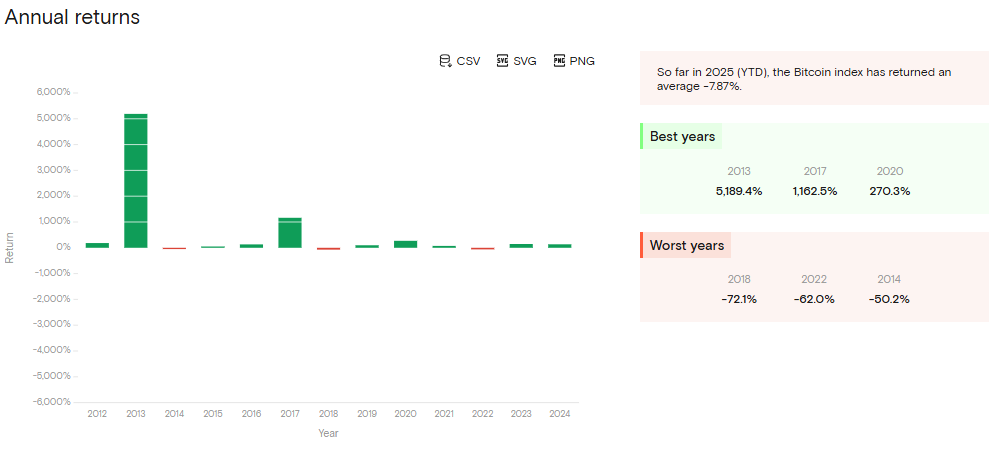 Annual returns

CSV SVG PNG

6,000%
5,000%
4,000%
3,000%
2,000%
1,000%
0%
-1,000%
-2,000%
-3,000%
-4,000%
-5,000%
-6,000%

Return

2012 2013 2014 2015 2016 2017 2018 2019 2020 2021 2022 2023 2024

Year

So far in 2025 (YTD), the Bitcoin index has returned an average -7.87%.

Best years

| 2013 | 2017 | 2020 |
|---|---|---|
| 5,189.4% | 1,162.5% | 270.3% |

Worst years

| 2018 | 2022 | 2014 |
|---|---|---|
| -72.1% | -62.0% | -50.2% |